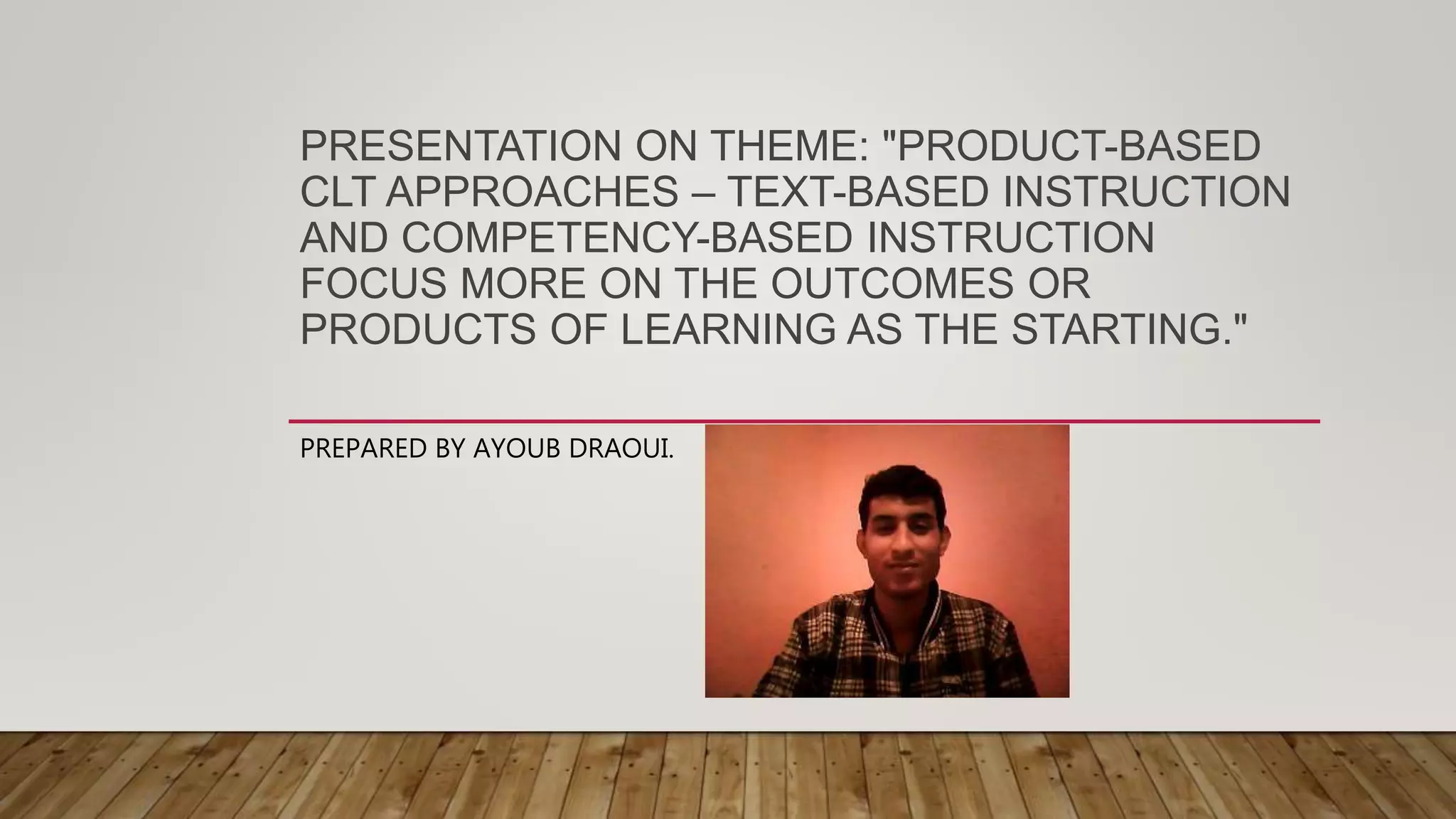 PRESENTATION ON THEME: "PRODUCT-BASED CLT APPROACHES – TEXT-BASED INSTRUCTION AND COMPETENCY-BASED INSTRUCTION FOCUS MORE ON THE OUTCOMES OR PRODUCTS OF LEARNING AS THE STARTING."

PREPARED BY AYOUB DRAOUI.